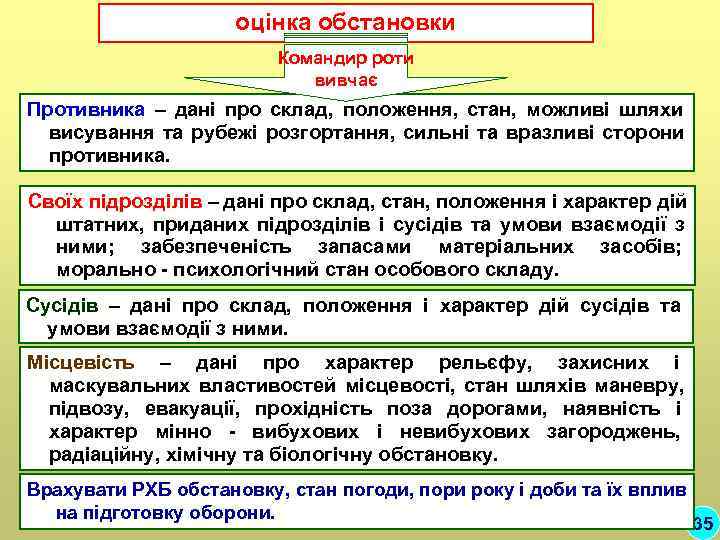 оцінка обстановки

Командир роти вивчає

Противника – дані про склад, положення, стан, можливі шляхи висування та рубежі розгортання, сильні та вразливі сторони противника.

Своїх підрозділів – дані про склад, стан, положення і характер дій штатних, приданих підрозділів і сусідів та умови взаємодії з ними; забезпеченість запасами матеріальних засобів; морально - психологічний стан особового складу.

Сусідів – дані про склад, положення і характер дій сусідів та умови взаємодії з ними.

Місцевість – дані про характер рельєфу, захисних і маскувальних властивостей місцевості, стан шляхів маневру, підвозу, евакуації, прохідність поза дорогами, наявність і характер мінно - вибухових і невибухових загороджень, радіаційну, хімічну та біологічну обстановку.

Врахувати РХБ обстановку, стан погоди, пори року і доби та їх вплив на підготовку оборони.

35